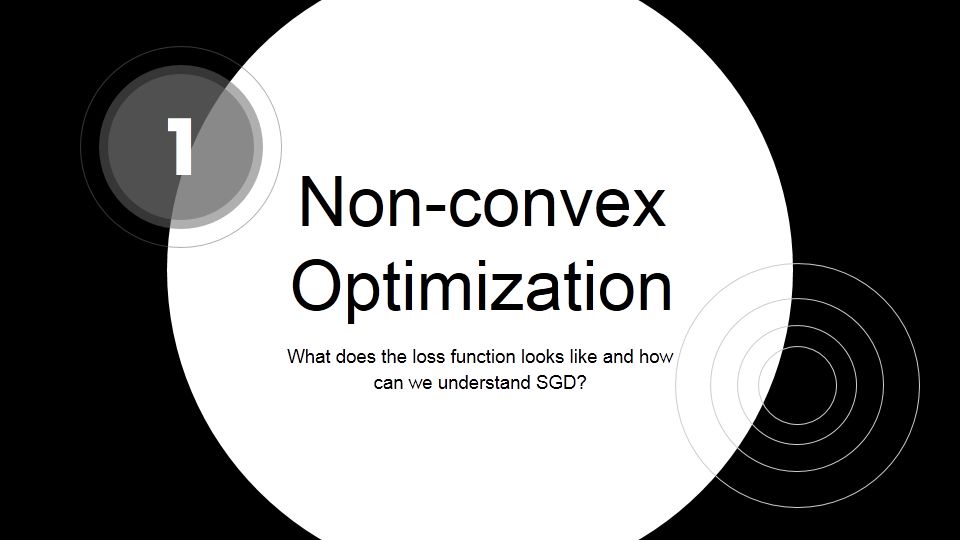 1

Non-convex Optimization

What does the loss function looks like and how can we understand SGD?